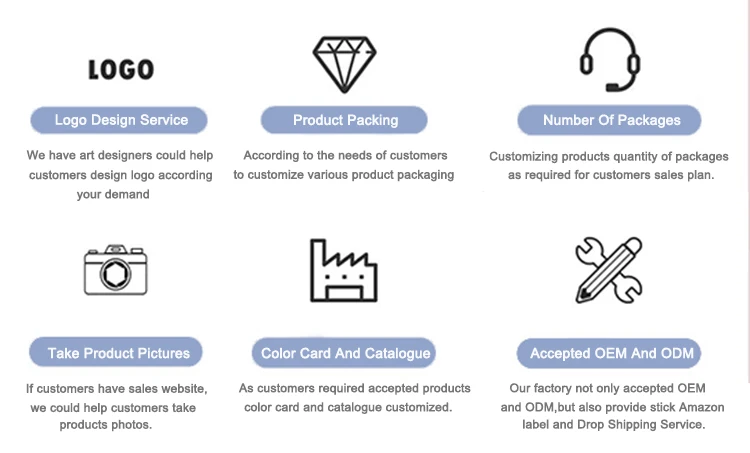 LOGO

Logo Design Service

We have art designers could help customers design logo according your demand

Product Packing

According to the needs of customers to customize various product packaging

Number Of Packages

Customizing products quantity of packages as required for customers sales plan.

Take Product Pictures

If customers have sales website, we could help customers take products photos.

Color Card And Catalogue

As customers required accepted products color card and catalogue customized.

Accepted OEM And ODM

Our factory not only accepted OEM and ODM,but also provide stick Amazon label and Drop Shipping Service.